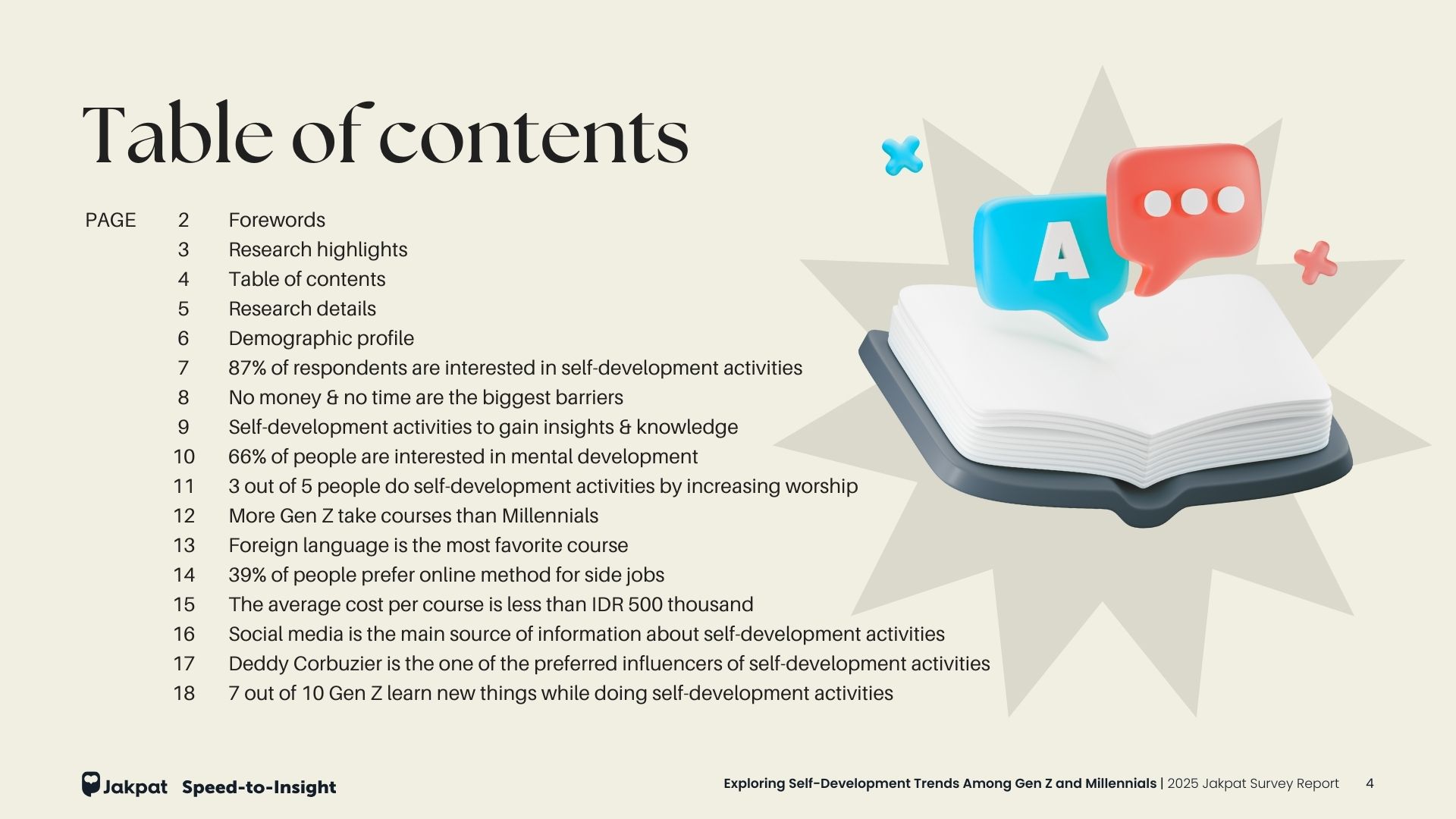 Table of contents

PAGE 2 Forewords
3 Research highlights
4 Table of contents
5 Research details
6 Demographic profile
7 87% of respondents are interested in self-development activities
8 No money & no time are the biggest barriers
9 Self-development activities to gain insights & knowledge
10 66% of people are interested in mental development
11 3 out of 5 people do self-development activities by increasing worship
12 More Gen Z take courses than Millennials
13 Foreign language is the most favorite course
14 39% of people prefer online method for side jobs
15 The average cost per course is less than IDR 500 thousand
16 Social media is the main source of information about self-development activities
17 Deddy Corbuzier is the one of the preferred influencers of self-development activities
18 7 out of 10 Gen Z learn new things while doing self-development activities

A

Jakpat Speed-to-Insight

Exploring Self-Development Trends Among Gen Z and Millennials | 2025 Jakpat Survey Report 4